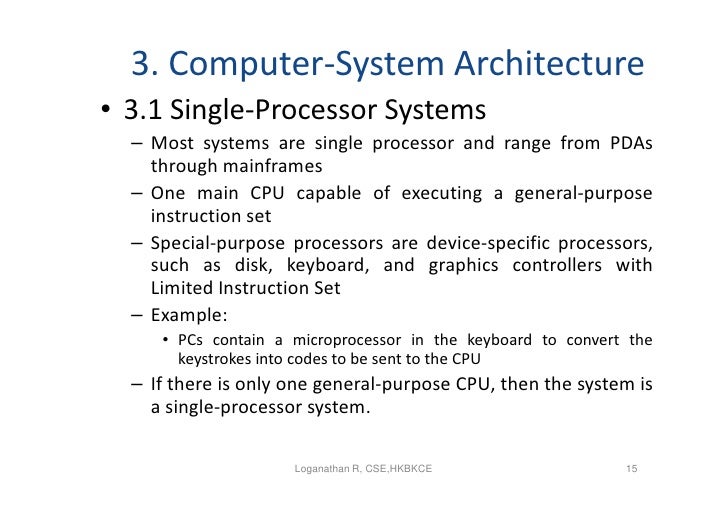 3. Computer-System Architecture

• 3.1 Single-Processor Systems

– Most systems are single processor and range from PDAs through mainframes

– One main CPU capable of executing a general-purpose instruction set

– Special-purpose processors are device-specific processors, such as disk, keyboard, and graphics controllers with Limited Instruction Set

– Example:

• PCs contain a microprocessor in the keyboard to convert the keystrokes into codes to be sent to the CPU

– If there is only one general-purpose CPU, then the system is a single-processor system.

Loganathan R, CSE,HKBKCE

15